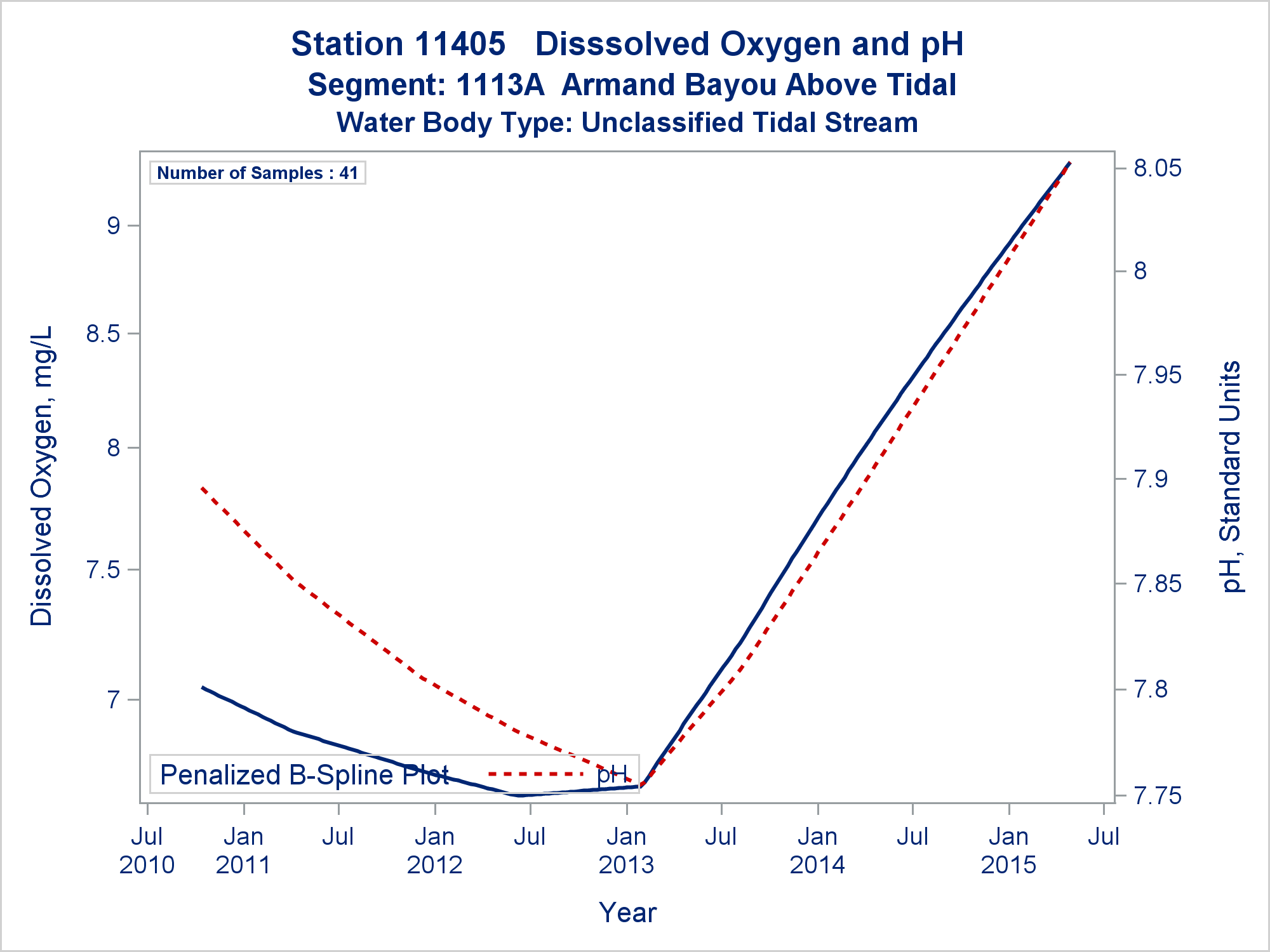 Station 11405   Disssolved Oxygen and pH
Segment: 1113A  Armand Bayou Above Tidal
Water Body Type: Unclassified Tidal Stream

Number of Samples : 41

Dissolved Oxygen, mg/L

9
8.5
8
7.5
7

pH, Standard Units

8.05
8
7.95
7.9
7.85
7.8
7.75

Penalized B-Spline Plot   pH

Jul 2010
Jan 2011
Jul
Jan 2012
Jul
Jan 2013
Jul
Jan 2014
Jul
Jan 2015
Jul

Year